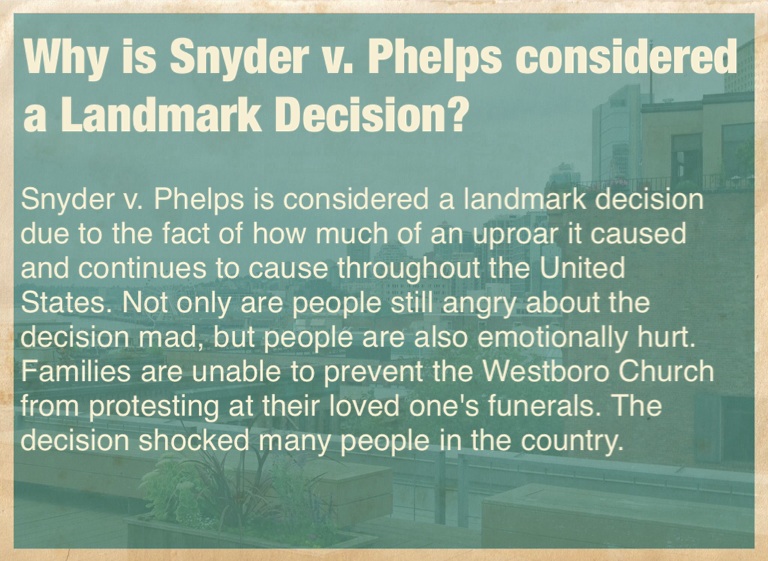 Why is Snyder v. Phelps considered a Landmark Decision?

Snyder v. Phelps is considered a landmark decision due to the fact of how much of an uproar it caused and continues to cause throughout the United States. Not only are people still angry about the decision mad, but people are also emotionally hurt. Families are unable to prevent the Westboro Church from protesting at their loved one's funerals. The decision shocked many people in the country.